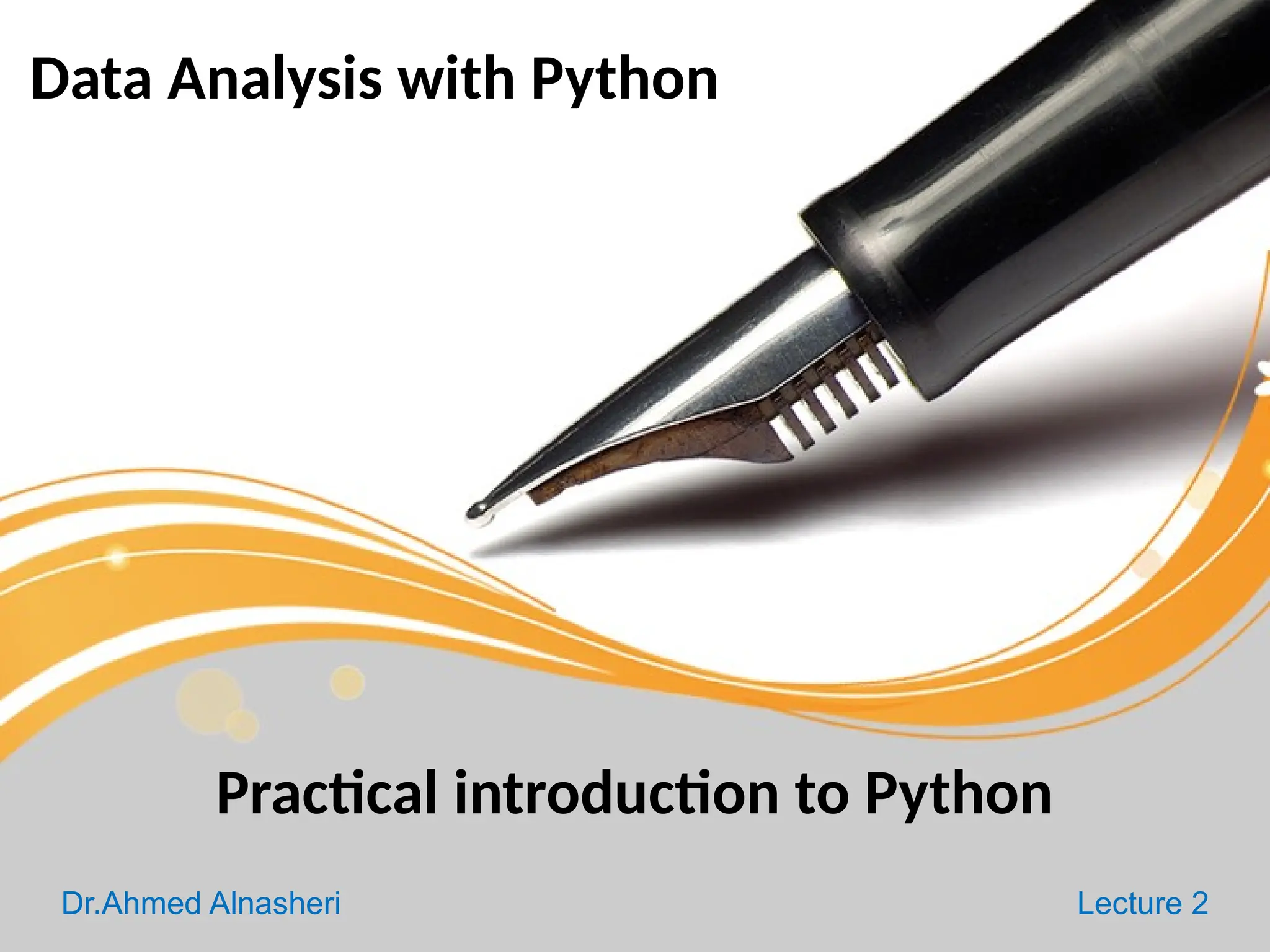 Data Analysis with Python

Practical introduction to Python

Dr.Ahmed Alnasheri

Lecture 2